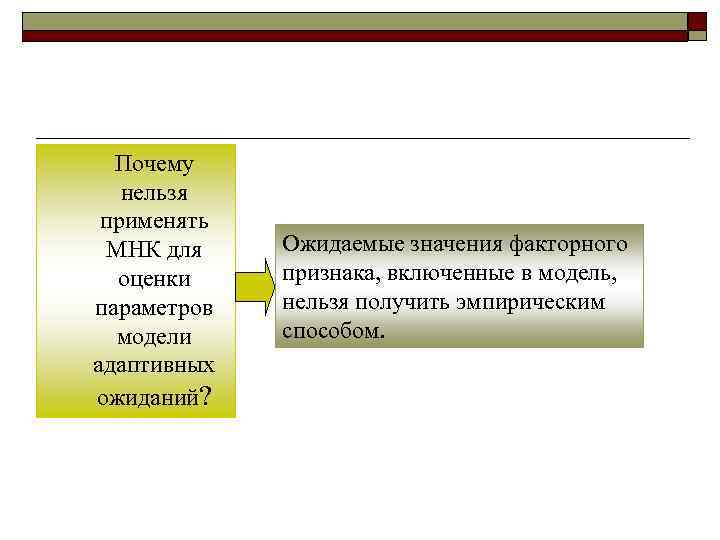 Почему нельзя применять МНК для оценки параметров модели адаптивных ожиданий?

Ожидаемые значения факторного признака, включенные в модель, нельзя получить эмпирическим способом.